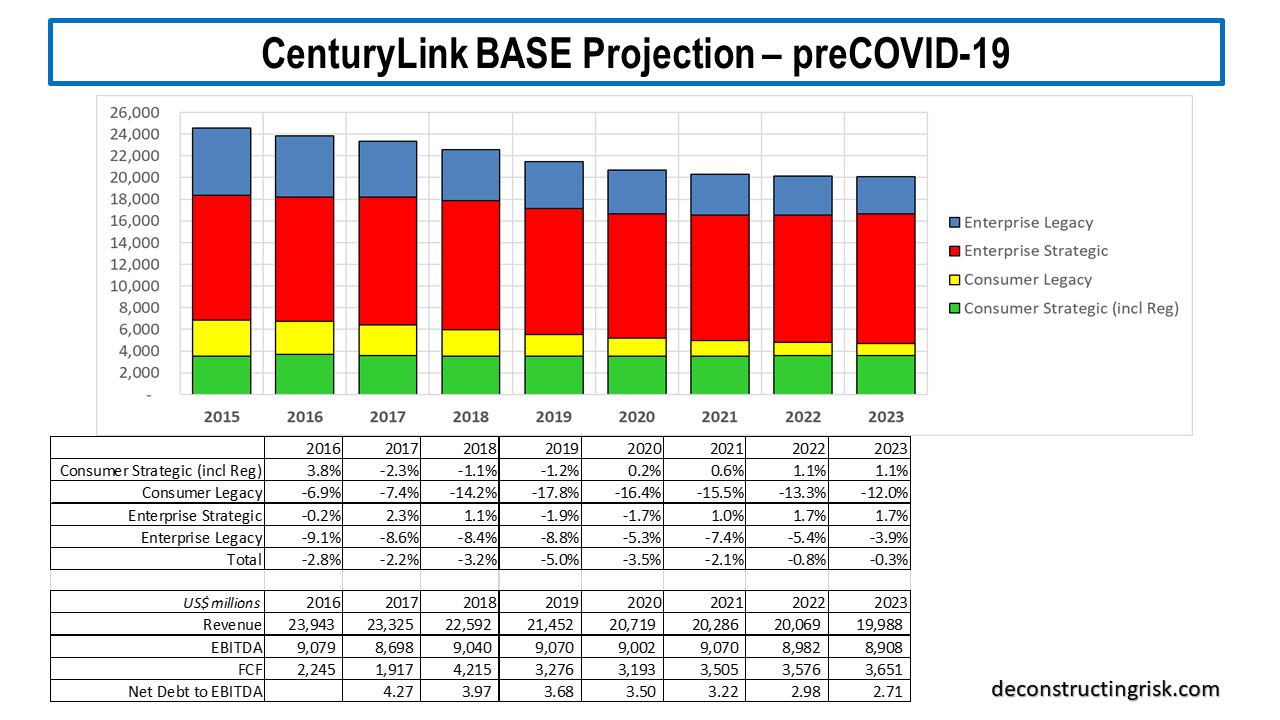 CenturyLink BASE Projection – preCOVID-19

26,000
24,000
22,000
20,000
18,000
16,000
14,000
12,000
10,000
8,000
6,000
4,000
2,000
-

2015 2016 2017 2018 2019 2020 2021 2022 2023

Enterprise Legacy
Enterprise Strategic
Consumer Legacy
Consumer Strategic (incl Reg)

| | 2016 | 2017 | 2018 | 2019 | 2020 | 2021 | 2022 | 2023 |
|---|---|---|---|---|---|---|---|---|
| Consumer Strategic (incl Reg) | 3.8% | -2.3% | -1.1% | -1.2% | 0.2% | 0.6% | 1.1% | 1.1% |
| Consumer Legacy | -6.9% | -7.4% | -14.2% | -17.8% | -16.4% | -15.5% | -13.3% | -12.0% |
| Enterprise Strategic | -0.2% | 2.3% | 1.1% | -1.9% | -1.7% | 1.0% | 1.7% | 1.7% |
| Enterprise Legacy | -9.1% | -8.6% | -8.4% | -8.8% | -5.3% | -7.4% | -5.4% | -3.9% |
| Total | -2.8% | -2.2% | -3.2% | -5.0% | -3.5% | -2.1% | -0.8% | -0.3% |

| US$ millions | 2016 | 2017 | 2018 | 2019 | 2020 | 2021 | 2022 | 2023 |
|---|---|---|---|---|---|---|---|---|
| Revenue | 23,943 | 23,325 | 22,592 | 21,452 | 20,719 | 20,286 | 20,069 | 19,988 |
| EBITDA | 9,079 | 8,698 | 9,040 | 9,070 | 9,002 | 9,070 | 8,982 | 8,908 |
| FCF | 2,245 | 1,917 | 4,215 | 3,276 | 3,193 | 3,505 | 3,576 | 3,651 |
| Net Debt to EBITDA | | 4.27 | 3.97 | 3.68 | 3.50 | 3.22 | 2.98 | 2.71 |

deconstructingrisk.com